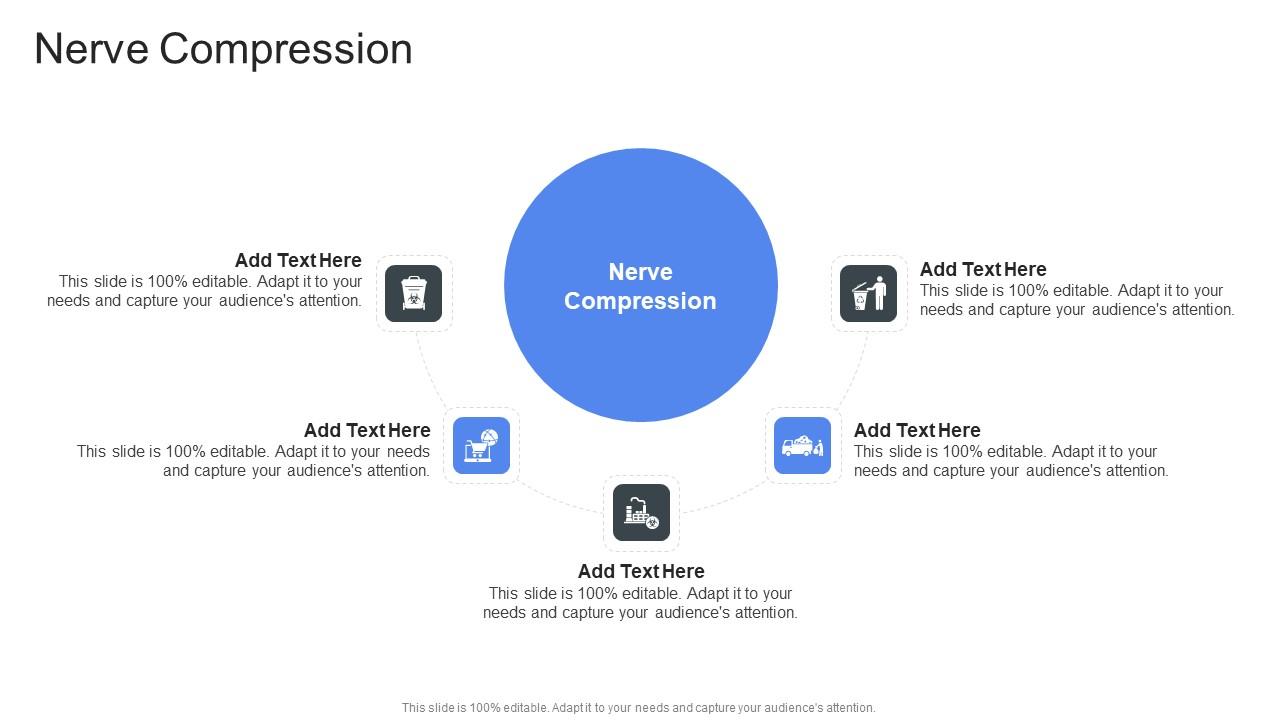 Nerve Compression

Nerve Compression

Add Text Here
This slide is 100% editable. Adapt it to your needs and capture your audience's attention.

Add Text Here
This slide is 100% editable. Adapt it to your needs and capture your audience's attention.

Add Text Here
This slide is 100% editable. Adapt it to your needs and capture your audience's attention.

Add Text Here
This slide is 100% editable. Adapt it to your needs and capture your audience's attention.

Add Text Here
This slide is 100% editable. Adapt it to your needs and capture your audience's attention.

This slide is 100% editable. Adapt it to your needs and capture your audience's attention.